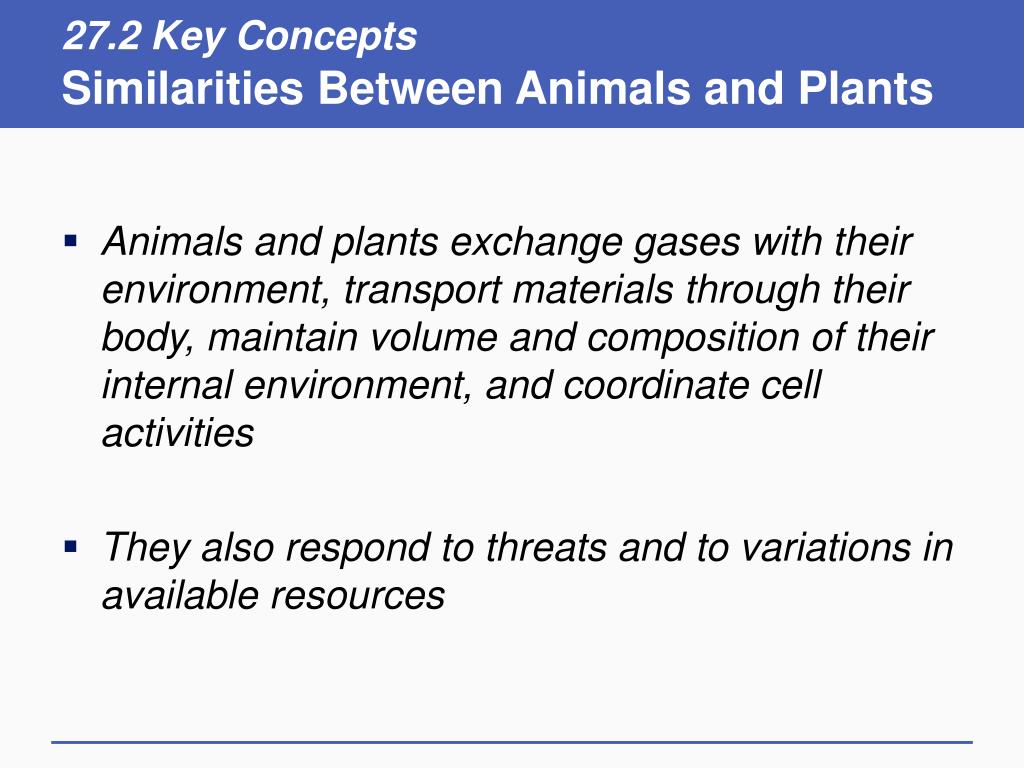 27.2 Key Concepts
Similarities Between Animals and Plants

▪ Animals and plants exchange gases with their environment, transport materials through their body, maintain volume and composition of their internal environment, and coordinate cell activities

▪ They also respond to threats and to variations in available resources